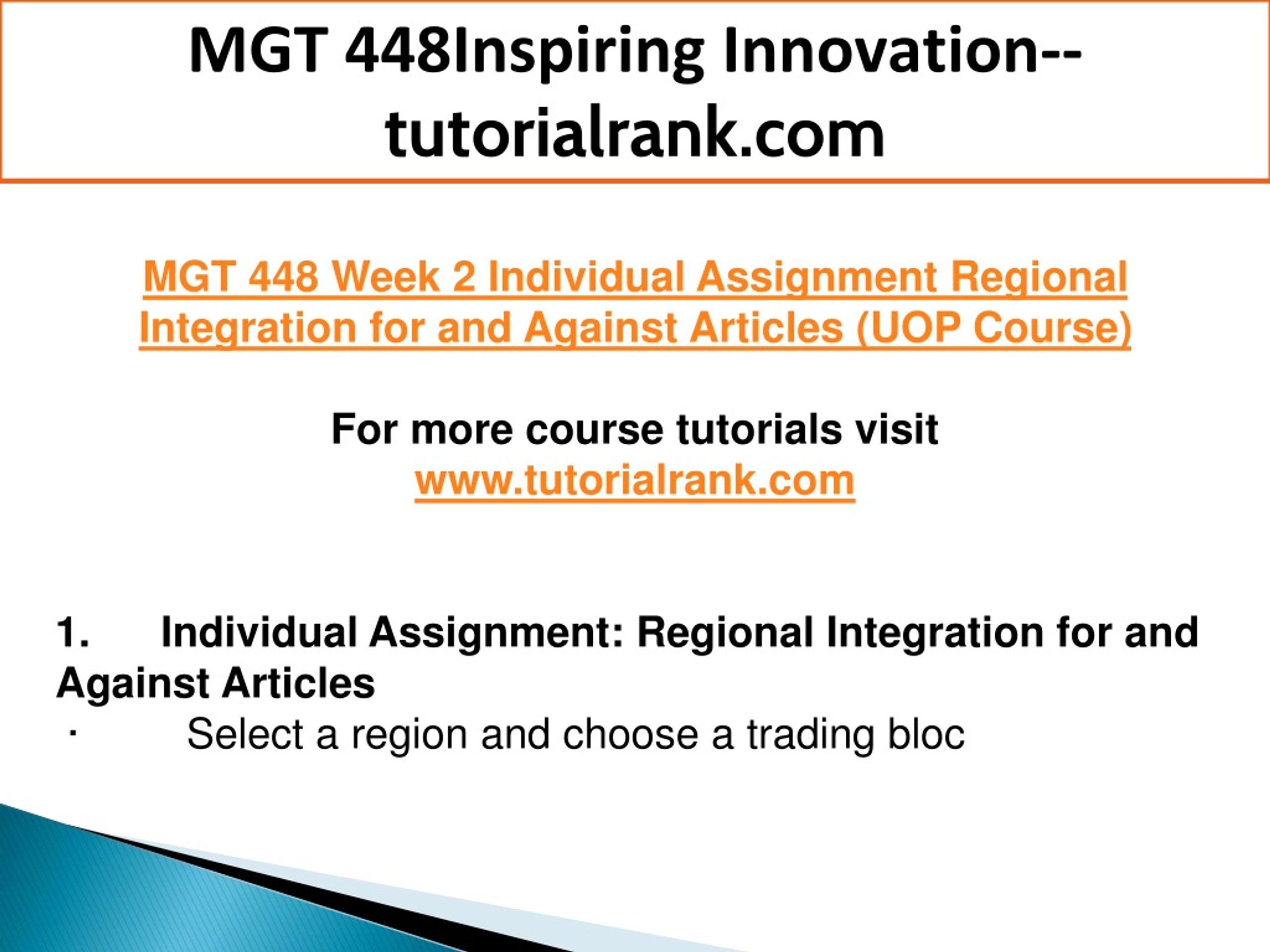 MGT 448Inspiring Innovation--tutorialrank.com

MGT 448 Week 2 Individual Assignment Regional Integration for and Against Articles (UOP Course)

For more course tutorials visit
www.tutorialrank.com

1. Individual Assignment: Regional Integration for and Against Articles

· Select a region and choose a trading bloc